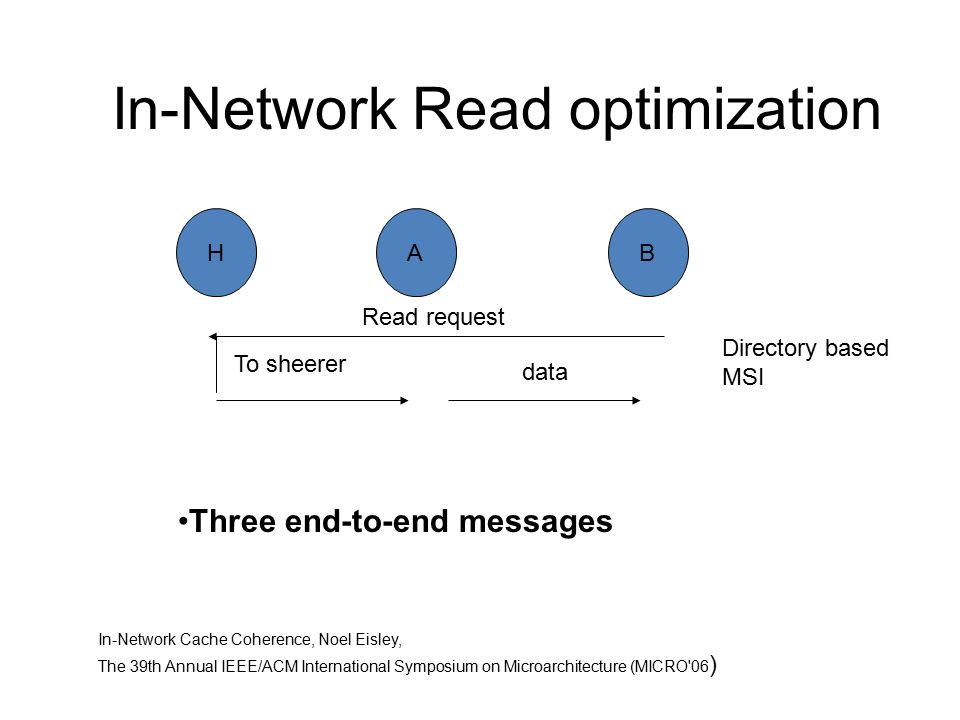 In-Network Read optimization

H

A

B

Read request

To sheerer

data

Directory based MSI

•Three end-to-end messages

In-Network Cache Coherence, Noel Eisley,
The 39th Annual IEEE/ACM International Symposium on Microarchitecture (MICRO'06)